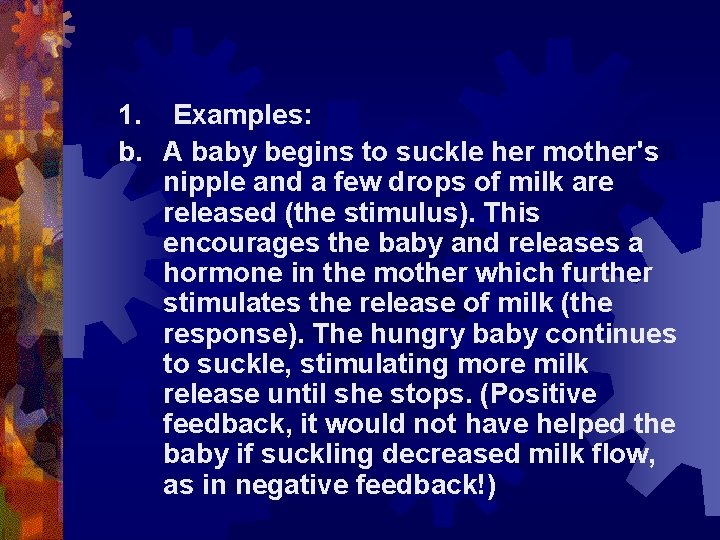 1. Examples:

b. A baby begins to suckle her mother's nipple and a few drops of milk are released (the stimulus). This encourages the baby and releases a hormone in the mother which further stimulates the release of milk (the response). The hungry baby continues to suckle, stimulating more milk release until she stops. (Positive feedback, it would not have helped the baby if suckling decreased milk flow, as in negative feedback!)